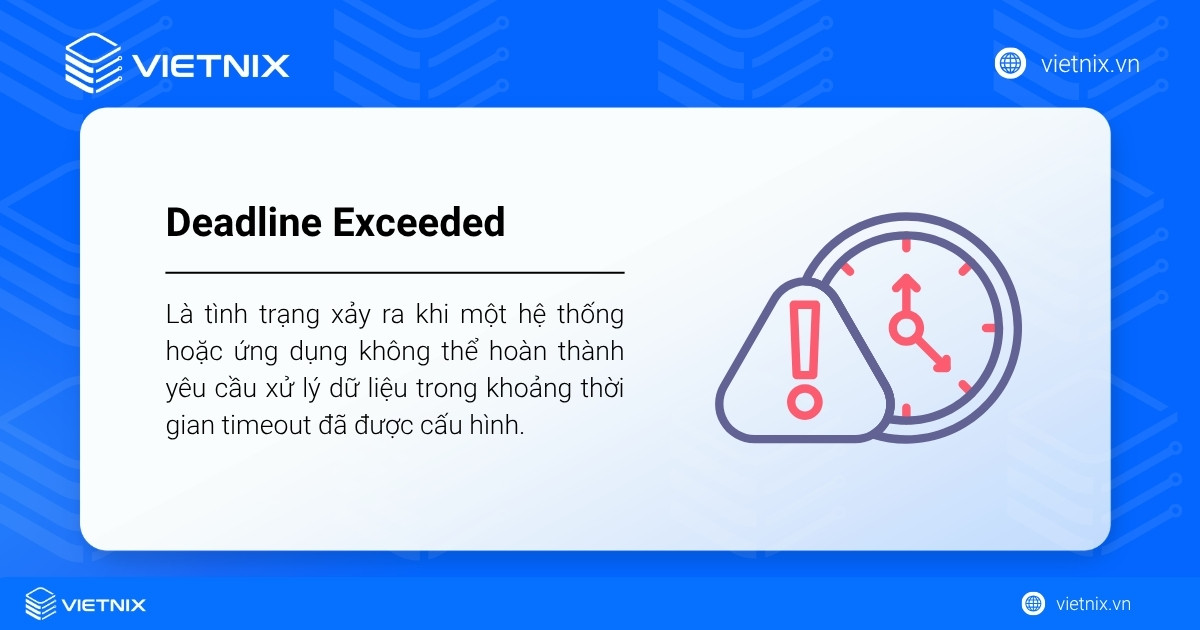 VIETNIX

vietnix.vn

Deadline Exceeded

Là tình trạng xảy ra khi một hệ thống hoặc ứng dụng không thể hoàn thành yêu cầu xử lý dữ liệu trong khoảng thời gian timeout đã được cấu hình.

VIETNIX

vietnix.vn